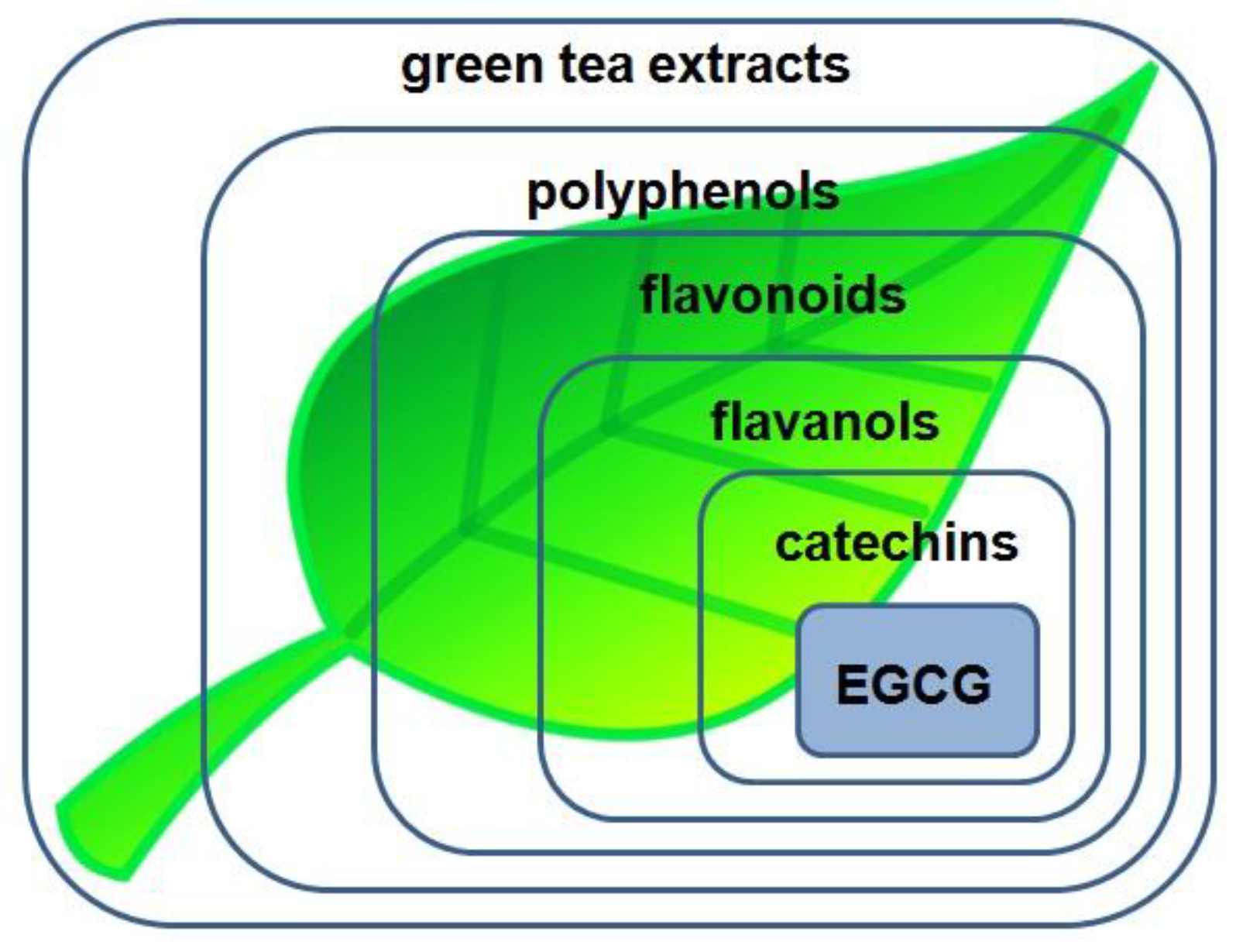 green tea extracts

polyphenols

flavonoids

flavanols

catechins

EGCG